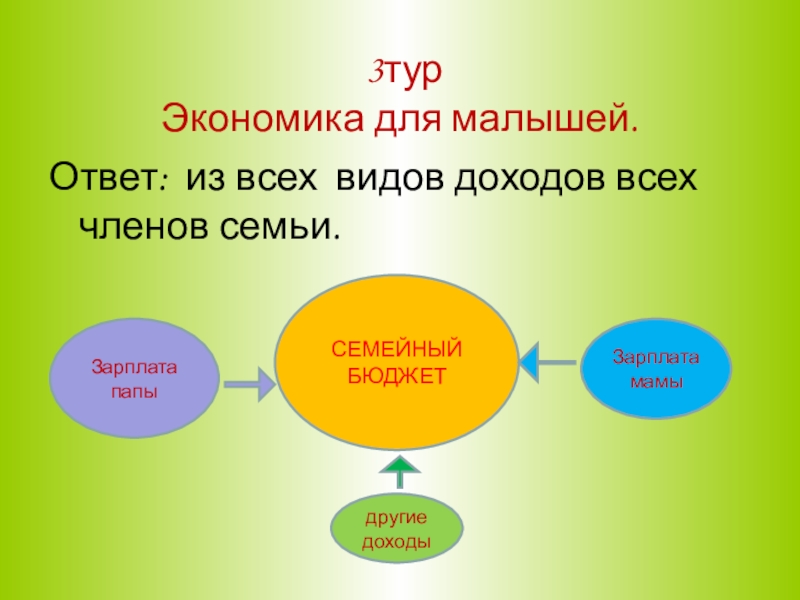 3тур
Экономика для малышей.

Ответ: из всех видов доходов всех членов семьи.

Зарплата папы

СЕМЕЙНЫЙ БЮДЖЕТ

Зарплата мамы

другие доходы